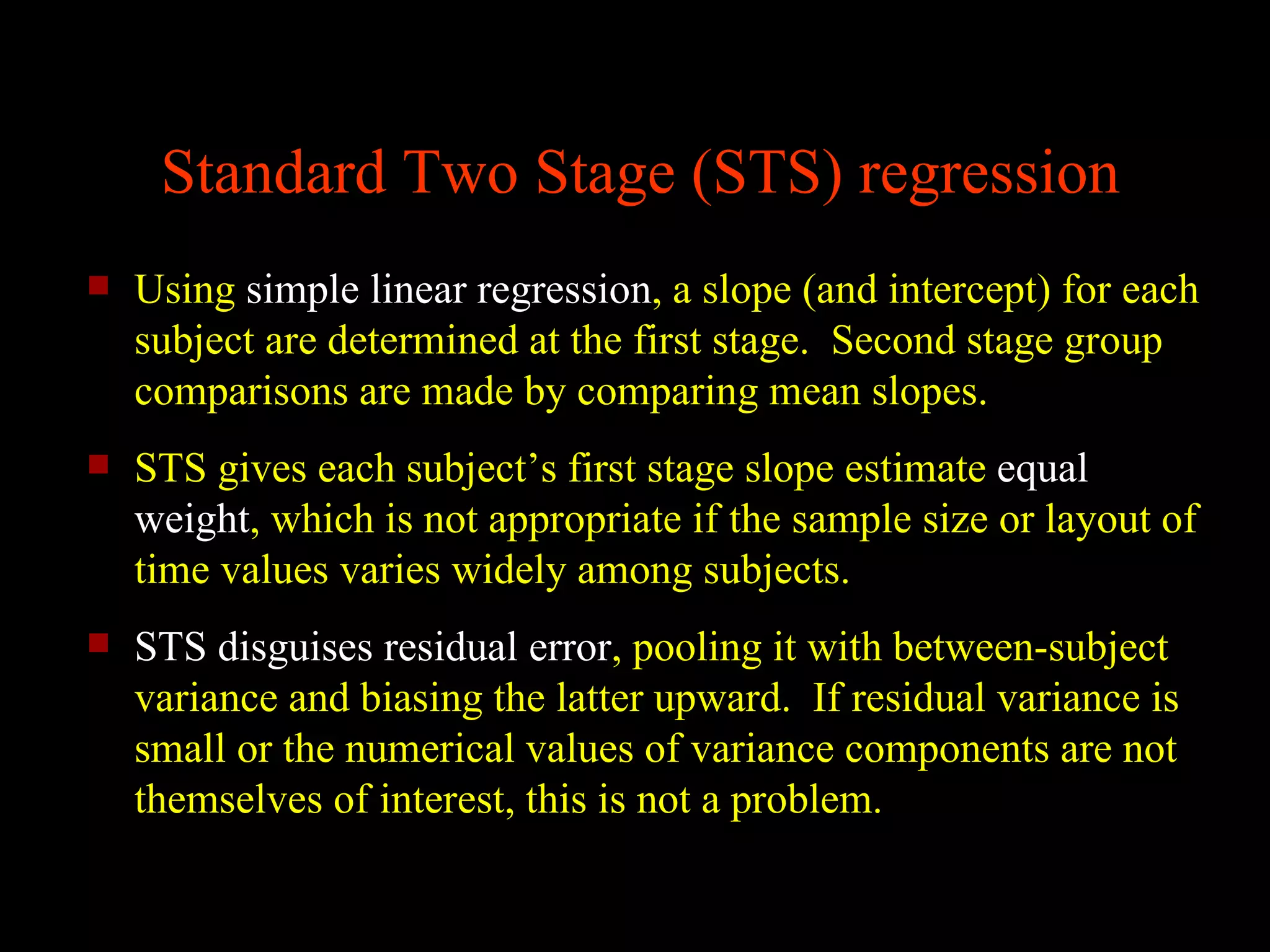 Standard Two Stage (STS) regression

Using simple linear regression, a slope (and intercept) for each subject are determined at the first stage. Second stage group comparisons are made by comparing mean slopes.

STS gives each subject’s first stage slope estimate equal weight, which is not appropriate if the sample size or layout of time values varies widely among subjects.

STS disguises residual error, pooling it with between-subject variance and biasing the latter upward. If residual variance is small or the numerical values of variance components are not themselves of interest, this is not a problem.